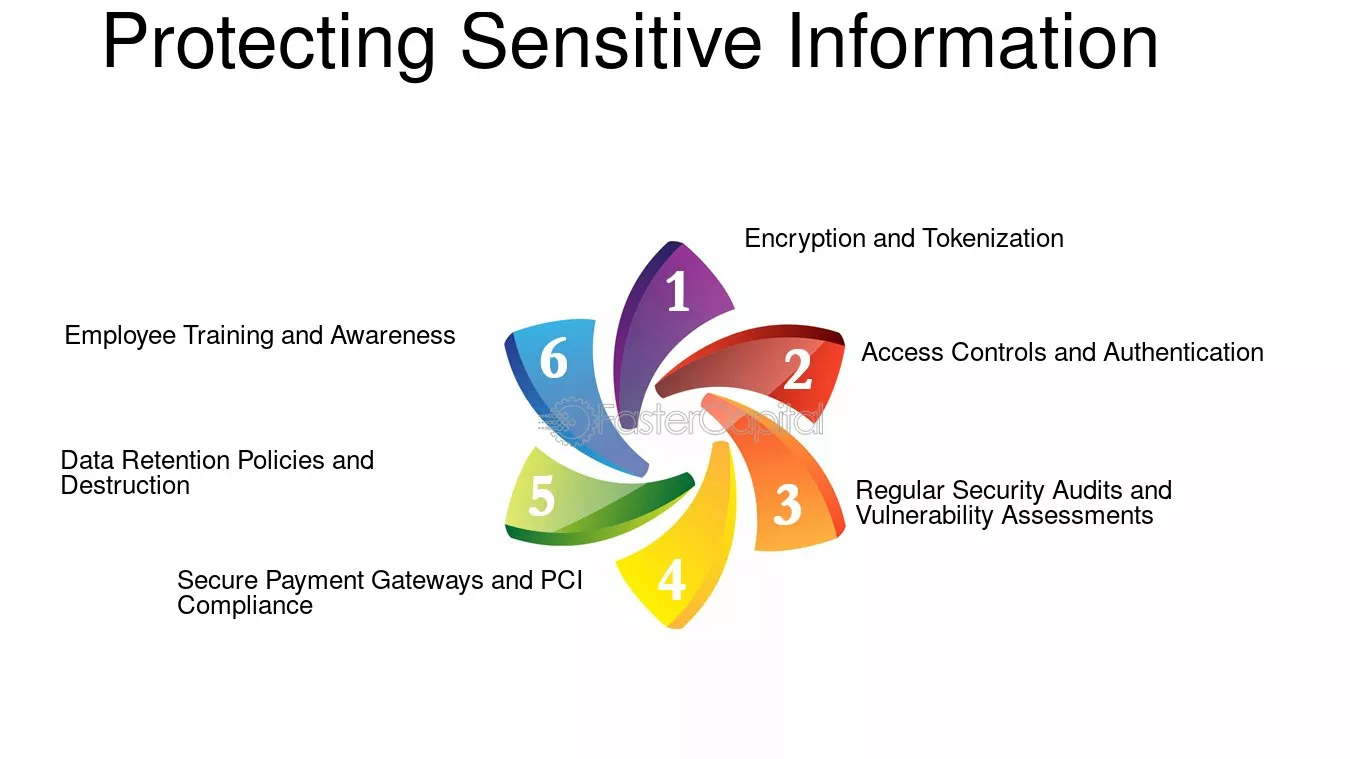 Protecting Sensitive Information

1
Encryption and Tokenization

2
Access Controls and Authentication

3
Regular Security Audits and Vulnerability Assessments

4
Secure Payment Gateways and PCI Compliance

5
Data Retention Policies and Destruction

6
Employee Training and Awareness

FasterCapital